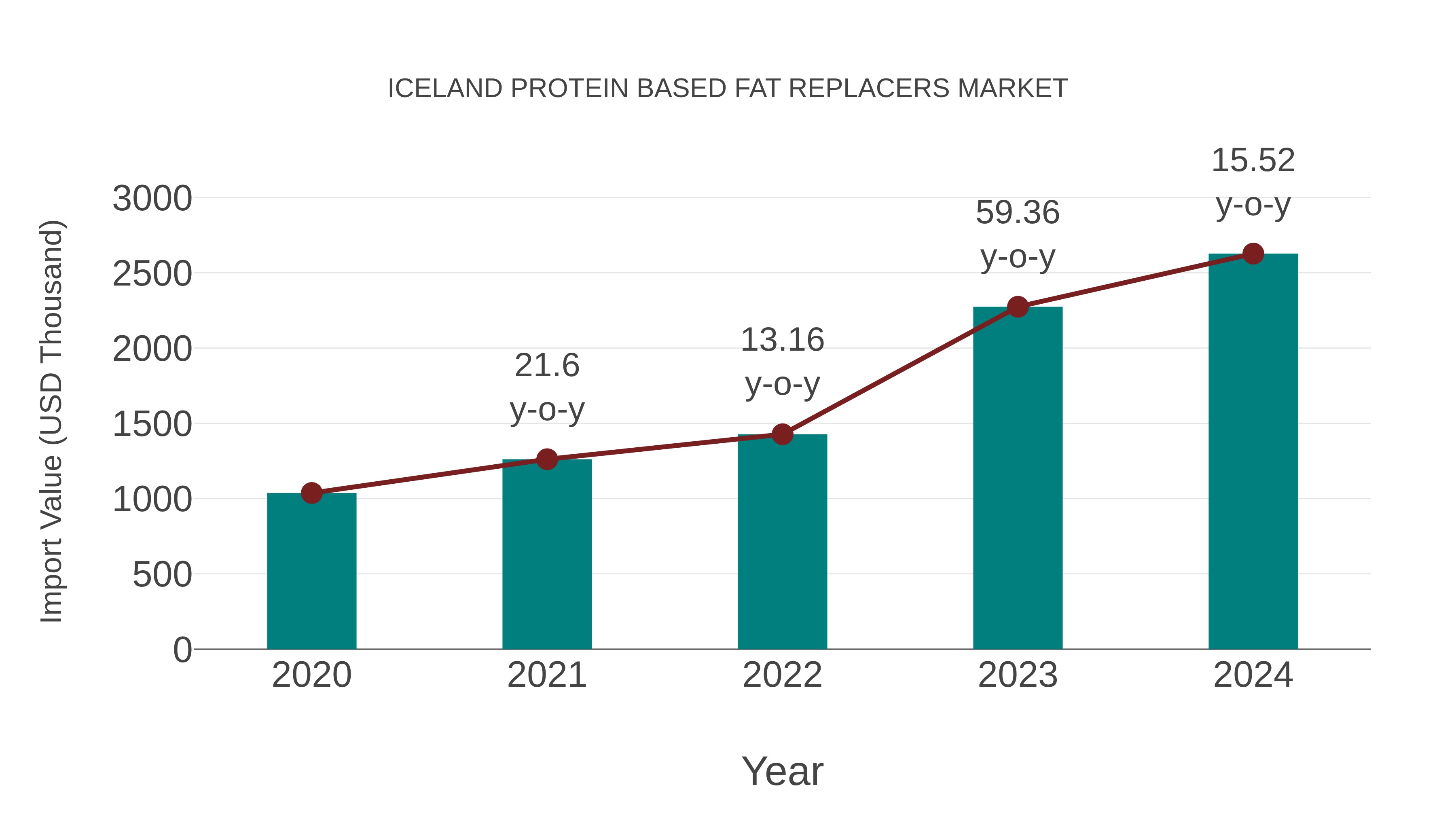 ICELAND PROTEIN BASED FAT REPLACERS MARKET

Import Value (USD Thousand)

3000
2500
2000
1500
1000
500
0

21.6 y-o-y
13.16 y-o-y
59.36 y-o-y
15.52 y-o-y

2020
2021
2022
2023
2024

Year